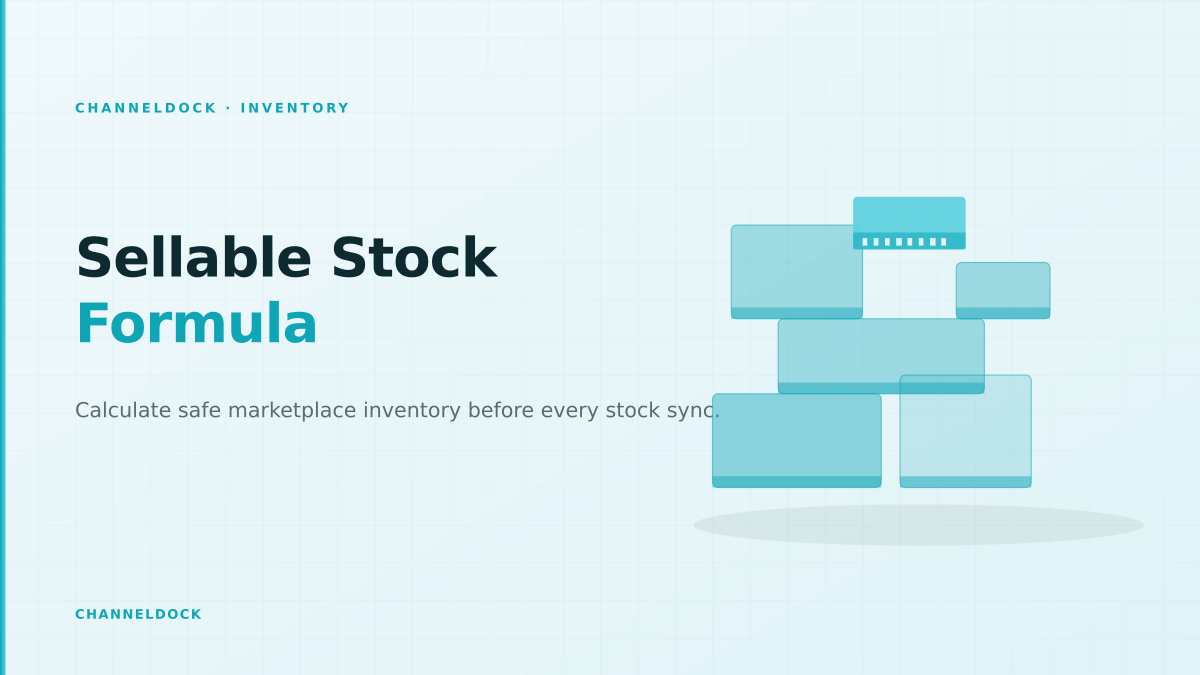 CHANNELDOCK · INVENTORY

Sellable Stock
Formula

Calculate safe marketplace inventory before every stock sync.

CHANNELDOCK